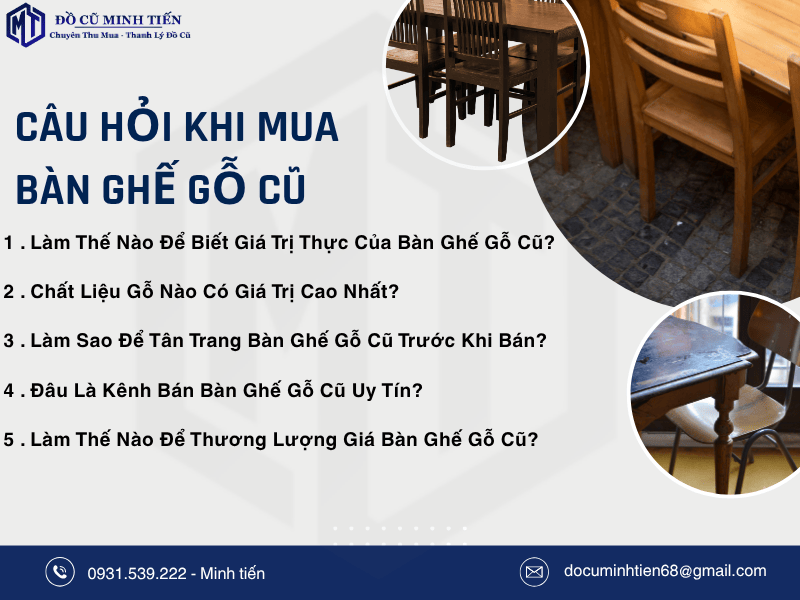 MT ĐỒ CŨ MINH TIẾN
Chuyên Thu Mua - Thanh Lý Đồ Cũ

CÂU HỎI KHI MUA BÀN GHẾ GỖ CŨ

1 . Làm Thế Nào Để Biết Giá Trị Thực Của Bàn Ghế Gỗ Cũ?

2 . Chất Liệu Gỗ Nào Có Giá Trị Cao Nhất?

3 . Làm Sao Để Tân Trang Bàn Ghế Gỗ Cũ Trước Khi Bán?

4 . Đâu Là Kênh Bán Bàn Ghế Gỗ Cũ Uy Tín?

5 . Làm Thế Nào Để Thương Lượng Giá Bàn Ghế Gỗ Cũ?

0931.539.222 - Minh tiến

documinhtien68@gmail.com